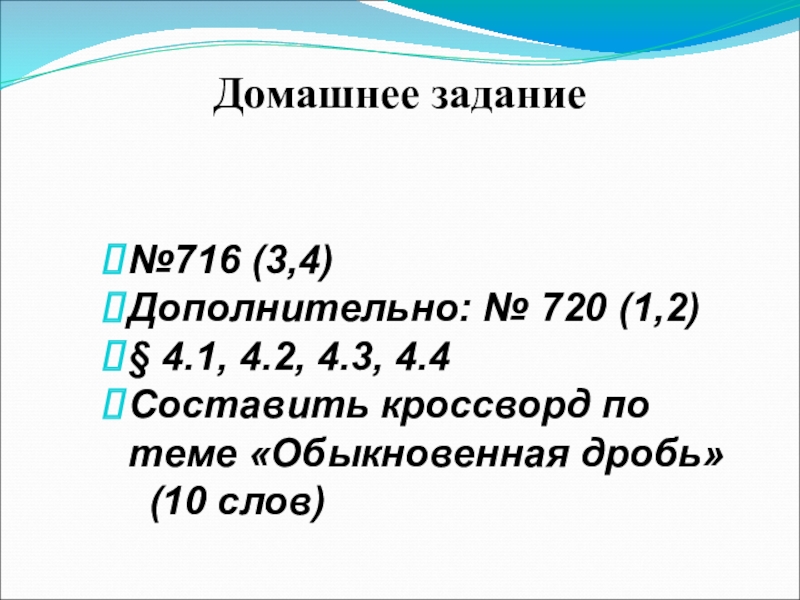 Домашнее задание

№716 (3,4)
Дополнительно: № 720 (1,2)
§ 4.1, 4.2, 4.3, 4.4
Составить кроссворд по теме «Обыкновенная дробь» (10 слов)